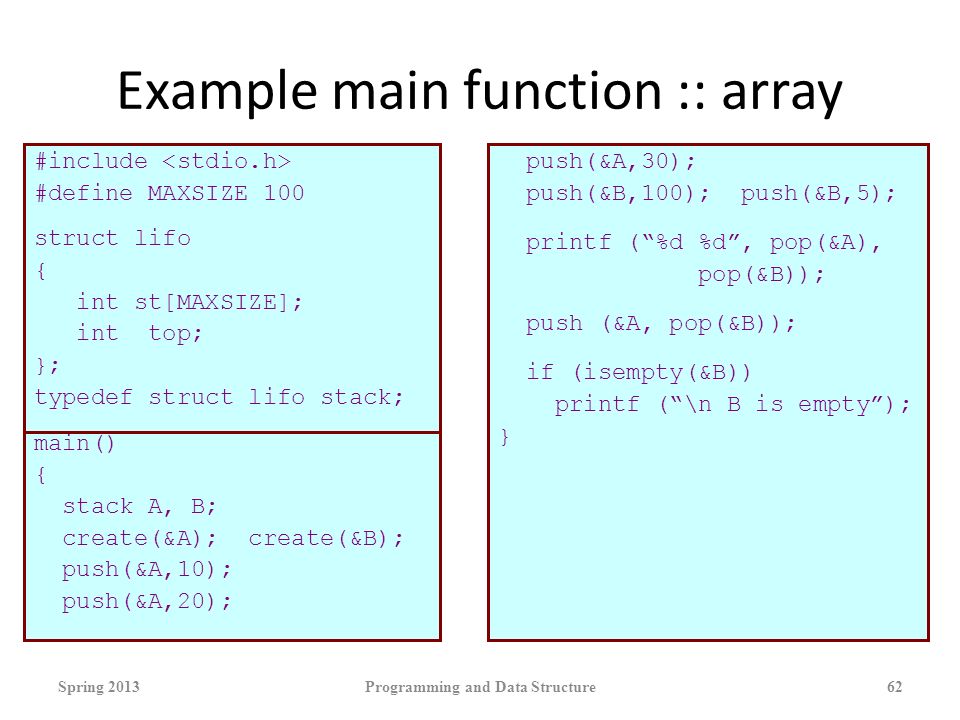 Example main function :: array

#include <stdio.h>
#define MAXSIZE 100

struct lifo
{
   int st[MAXSIZE];
   int  top;
};
typedef struct lifo stack;

main()
{
  stack A, B;
  create(&A);  create(&B);
  push(&A,10);
  push(&A,20);

  push(&A,30);
  push(&B,100);  push(&B,5);

  printf (“%d %d”, pop(&A),
              pop(&B));

  push (&A, pop(&B));

  if (isempty(&B))
    printf (“\n B is empty”);
}

Spring 2013

Programming and Data Structure

62